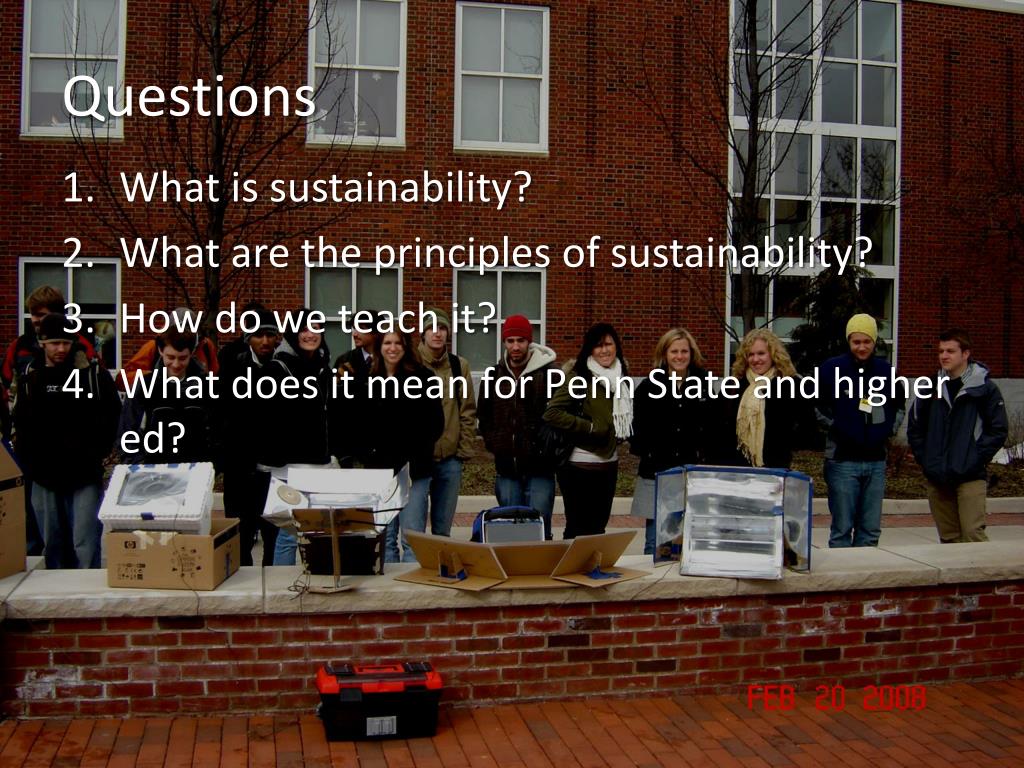 Questions

1. What is sustainability?
2. What are the principles of sustainability?
3. How do we teach it?
4. What does it mean for Penn State and higher ed?

FEB 20 2008